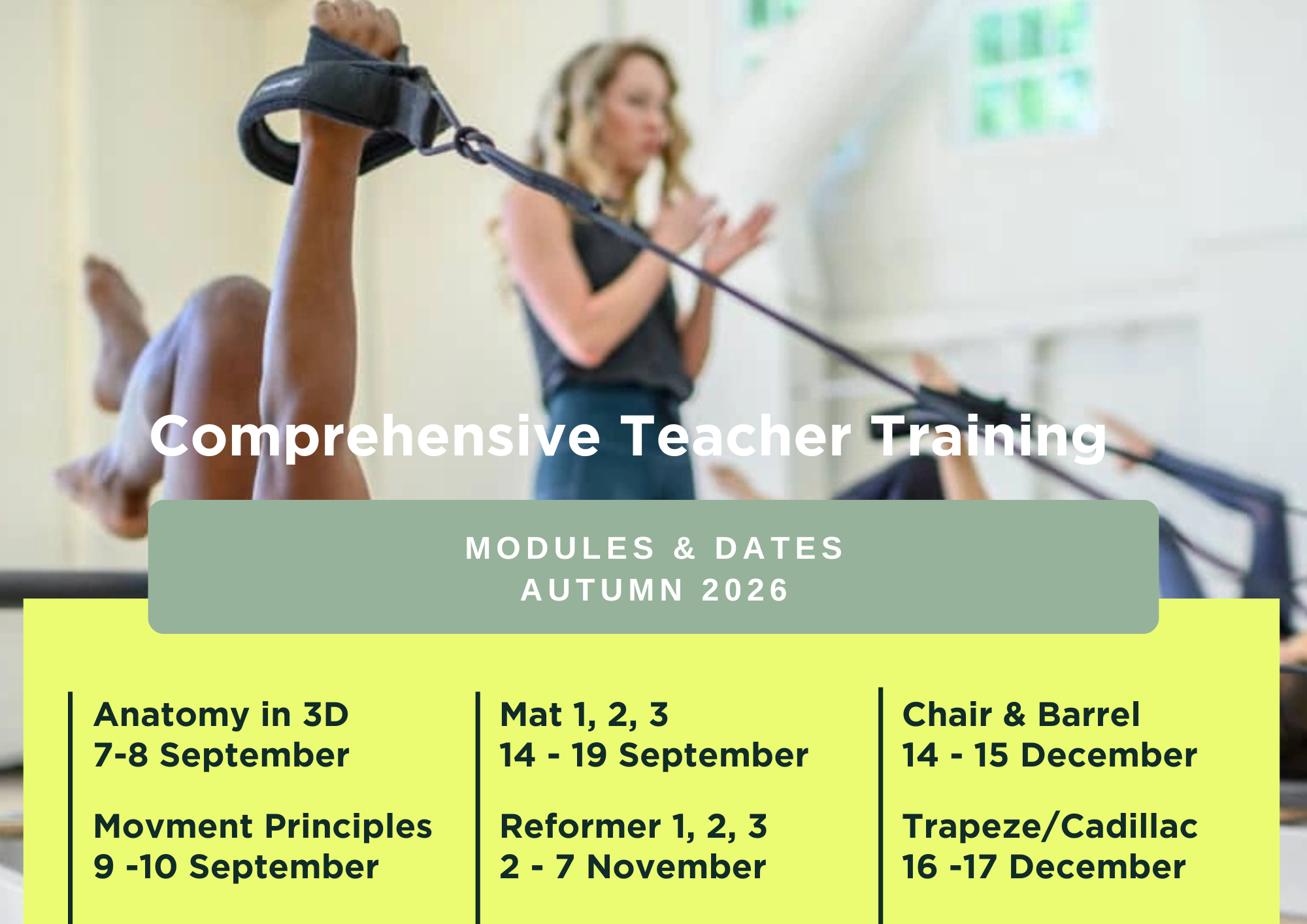 Comprehensive Teacher Training

MODULES & DATES
AUTUMN 2026

Anatomy in 3D
7-8 September

Movment Principles
9 -10 September

Mat 1, 2, 3
14 - 19 September

Reformer 1, 2, 3
2 - 7 November

Chair & Barrel
14 - 15 December

Trapeze/Cadillac
16 -17 December